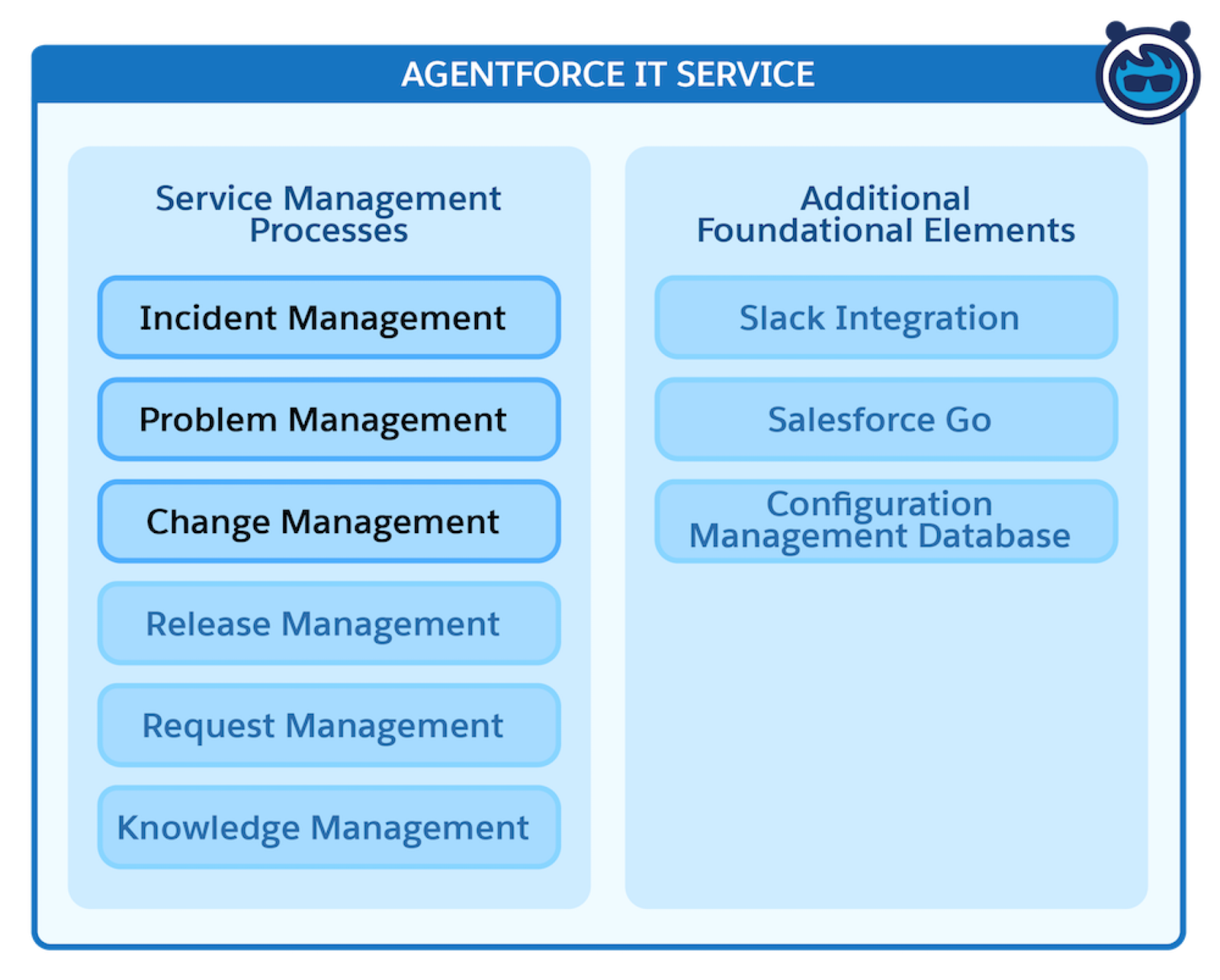 AGENTFORCE IT SERVICE

Service Management Processes

Incident Management

Problem Management

Change Management

Release Management

Request Management

Knowledge Management

Additional Foundational Elements

Slack Integration

Salesforce Go

Configuration Management Database